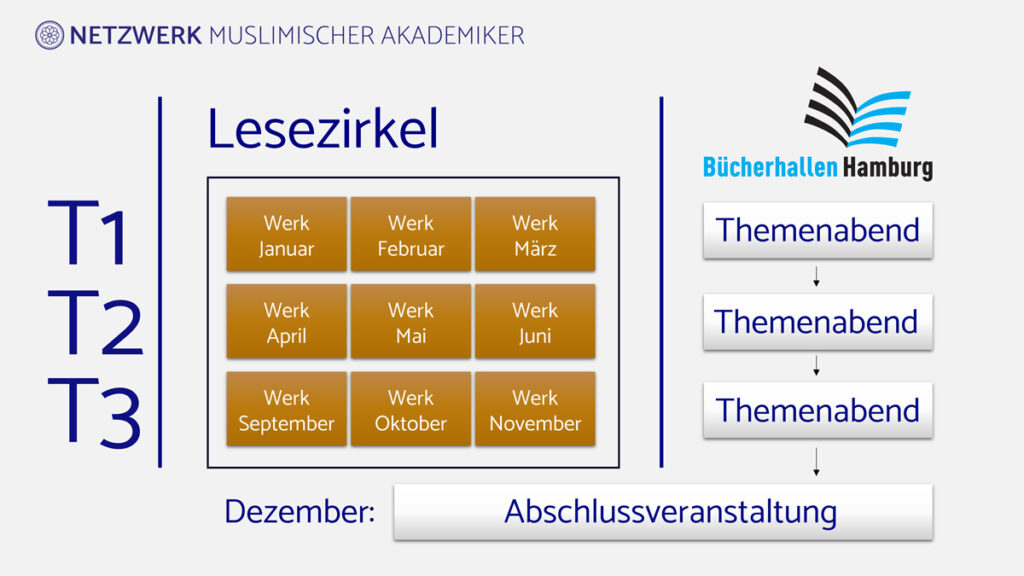 NETZWERK MUSLIMISCHER AKADEMIKER

T1
T2
T3

Lesezirkel

| Werk Januar | Werk Februar | Werk März |
|---|---|---|
| Werk April | Werk Mai | Werk Juni |
| Werk September | Werk Oktober | Werk November |

Bücherhallen Hamburg

Themenabend

Themenabend

Themenabend

Dezember: Abschlussveranstaltung